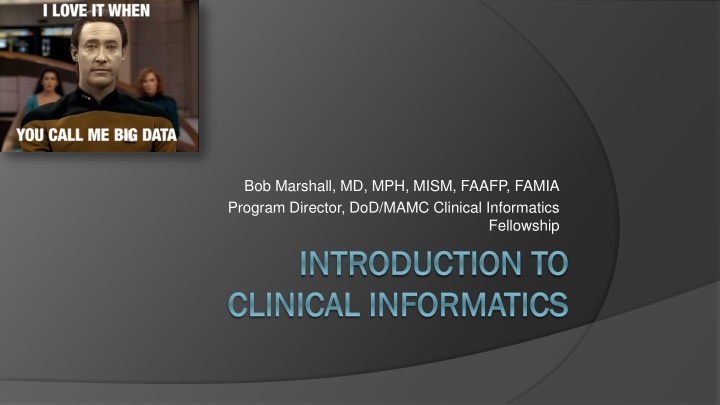 I LOVE IT WHEN

YOU CALL ME BIG DATA

Bob Marshall, MD, MPH, MISM, FAAFP, FAMIA
Program Director, DoD/MAMC Clinical Informatics Fellowship

INTRODUCTION TO CLINICAL INFORMATICS